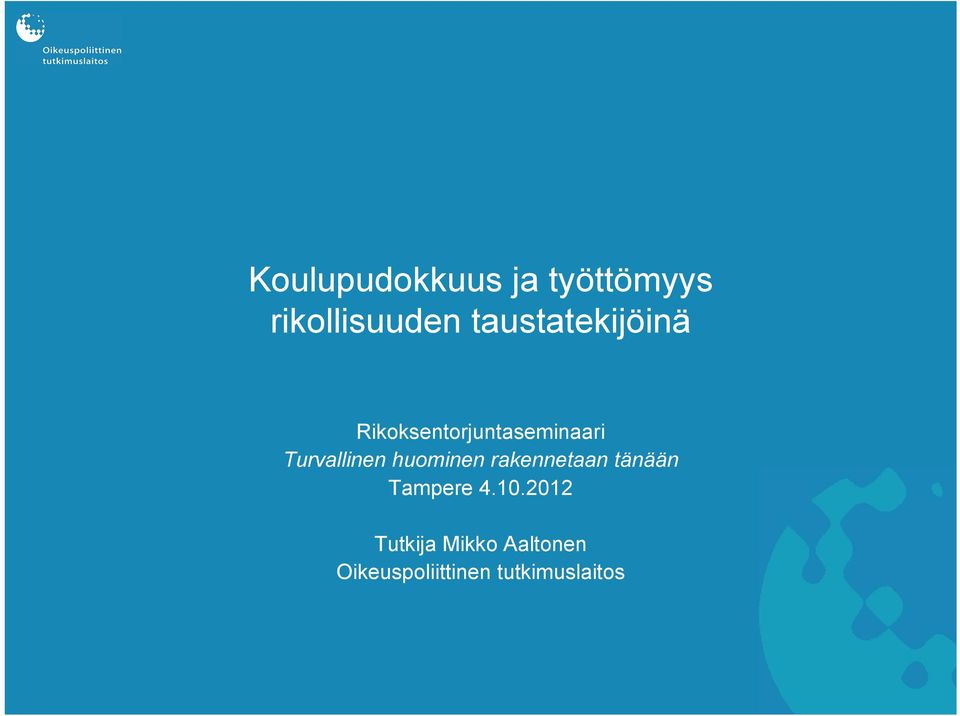 Oikeuspoliittinen tutkimuslaitos

Koulupudokkuus ja työttömyys rikollisuuden taustatekijöinä

Rikoksentorjuntaseminaari
Turvallinen huominen rakennetaan tänään
Tampere 4.10.2012

Tutkija Mikko Aaltonen
Oikeuspoliittinen tutkimuslaitos